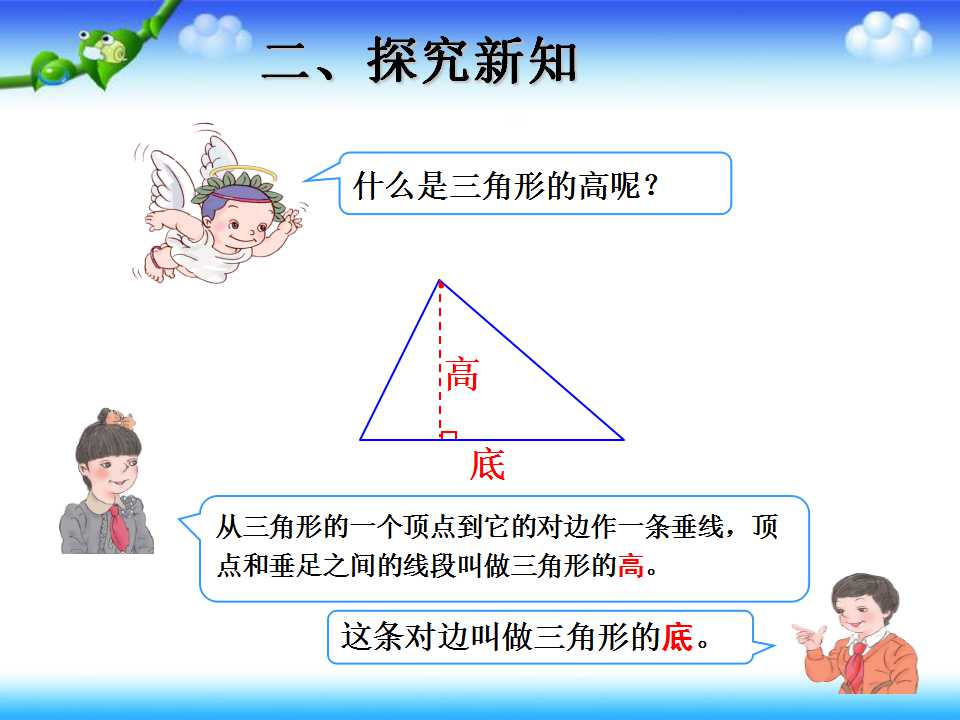 二、探究新知

什么是三角形的高呢？

高

底

从三角形的一个顶点到它的对边作一条垂线，顶点和垂足之间的线段叫做三角形的高。

这条对边叫做三角形的底。